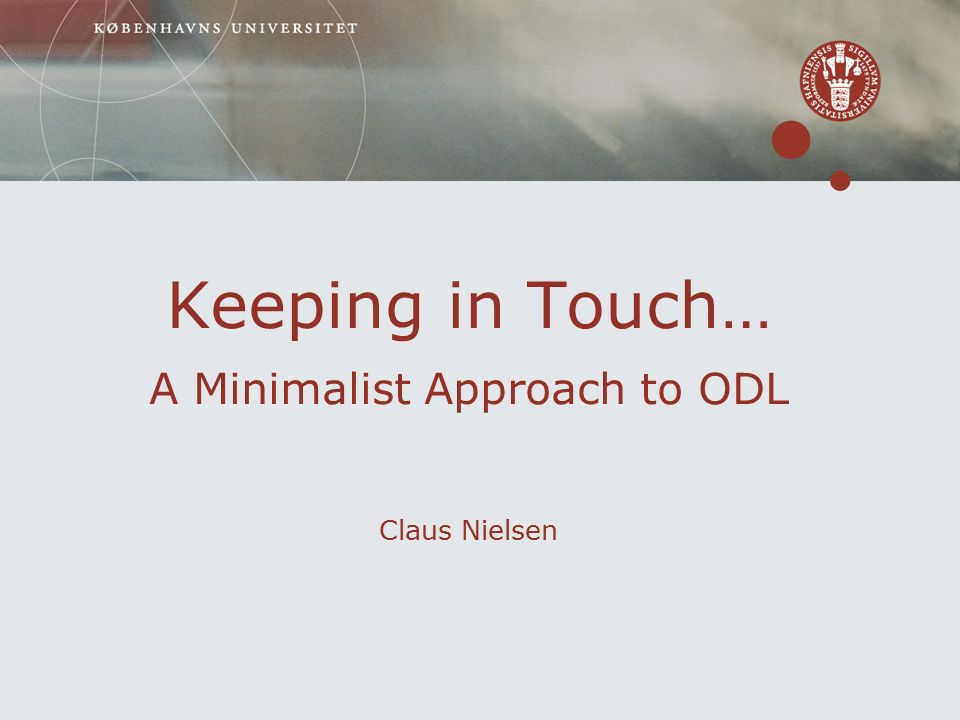 KØBENHAVNS UNIVERSITET

SIGILLUM UNIVERSITATIS HAFNIENSIS

Keeping in Touch…

A Minimalist Approach to ODL

Claus Nielsen